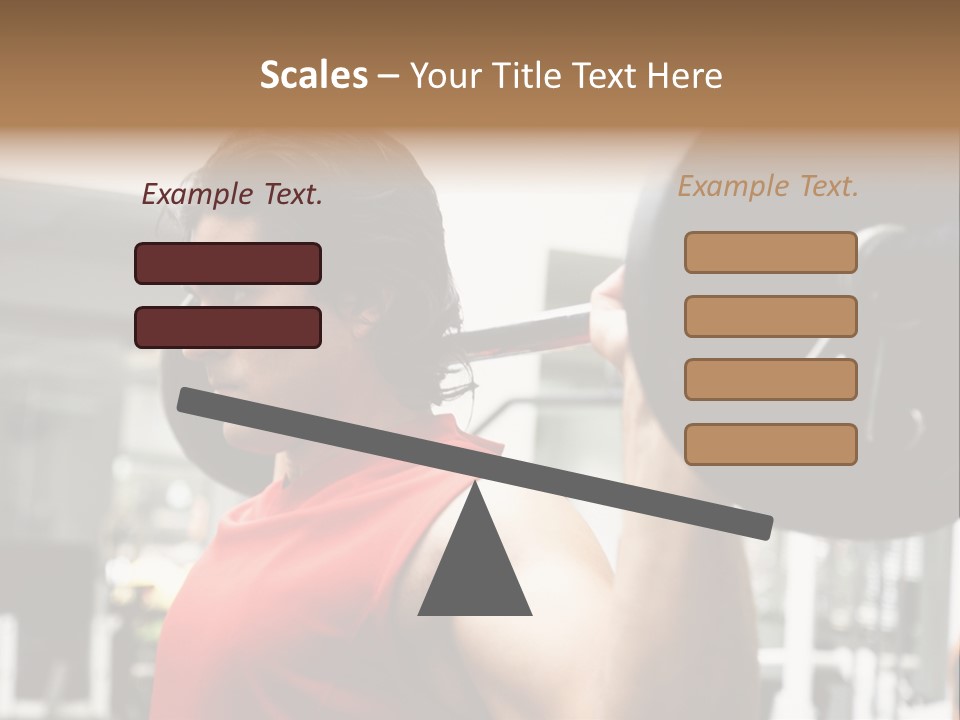 Scales – Your Title Text Here

Example Text.

Example Text.